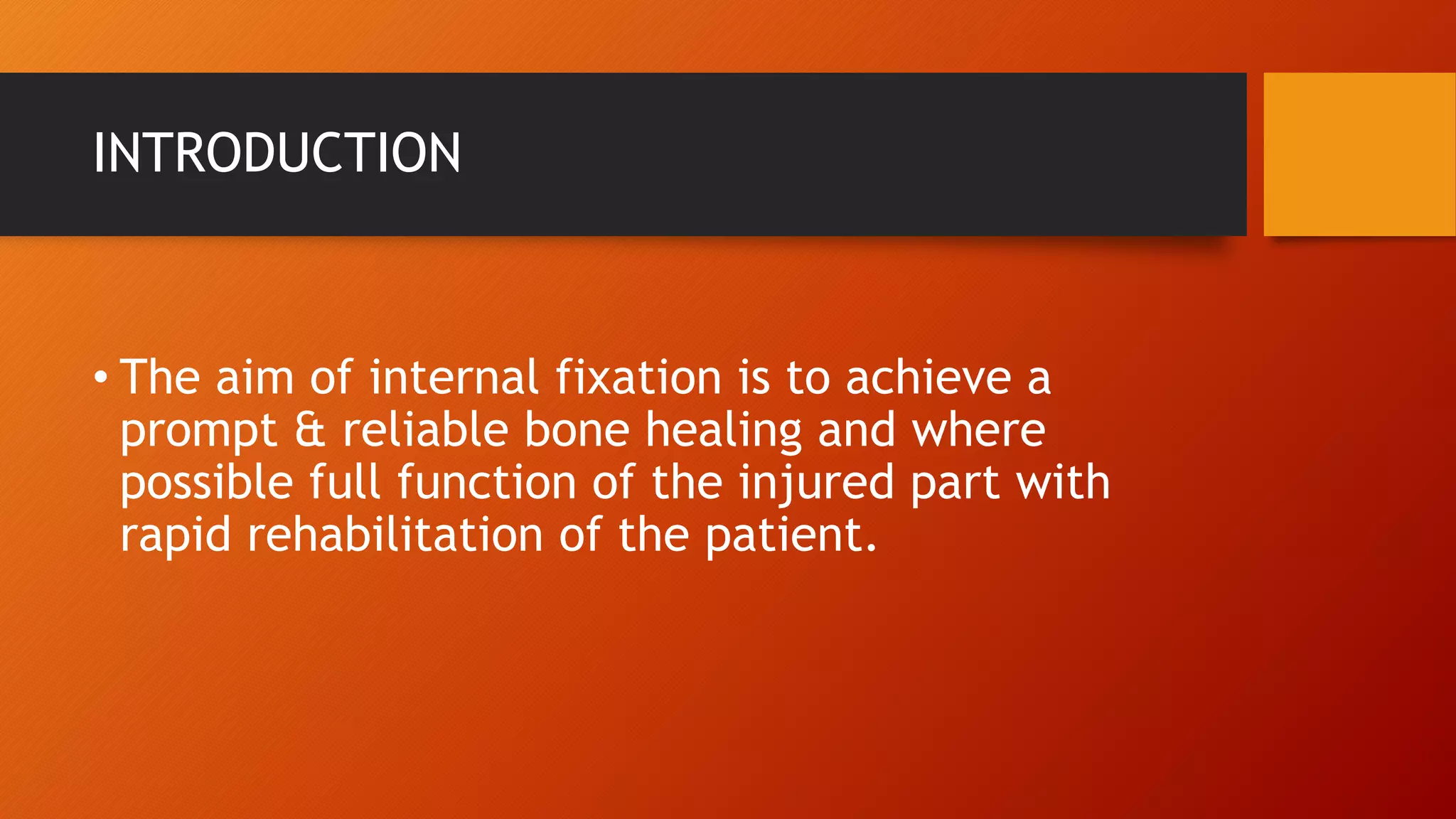 INTRODUCTION

• The aim of internal fixation is to achieve a prompt & reliable bone healing and where possible full function of the injured part with rapid rehabilitation of the patient.